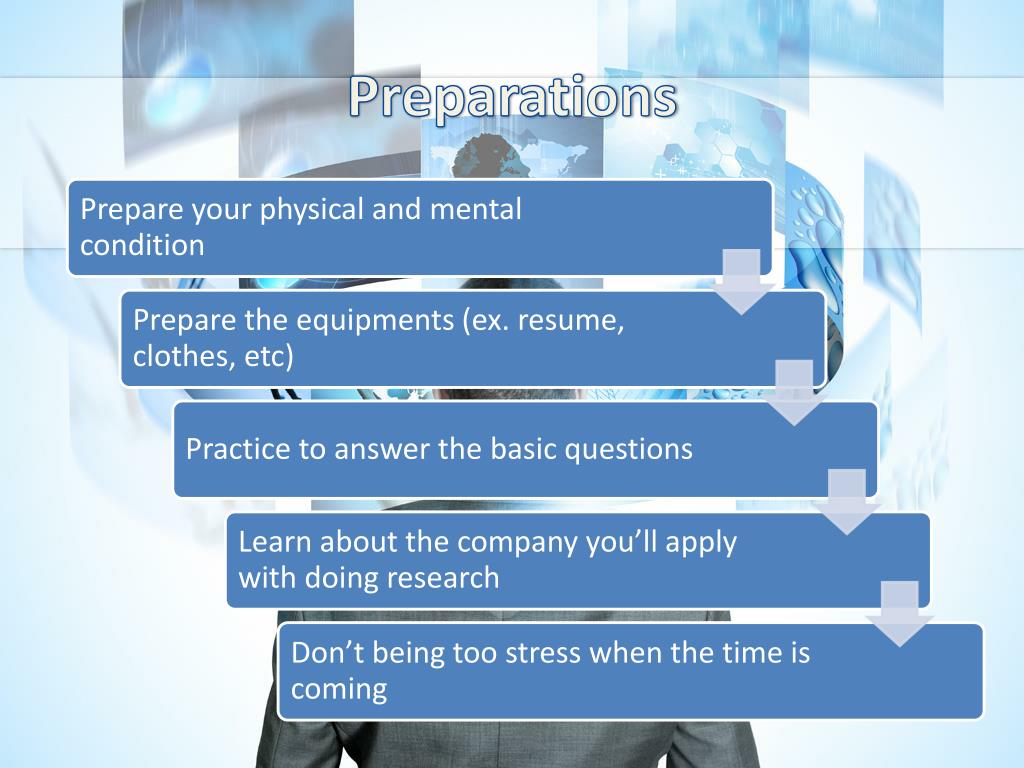 Preparations

Prepare your physical and mental condition

Prepare the equipments (ex. resume, clothes, etc)

Practice to answer the basic questions

Learn about the company you'll apply with doing research

Don't being too stress when the time is coming